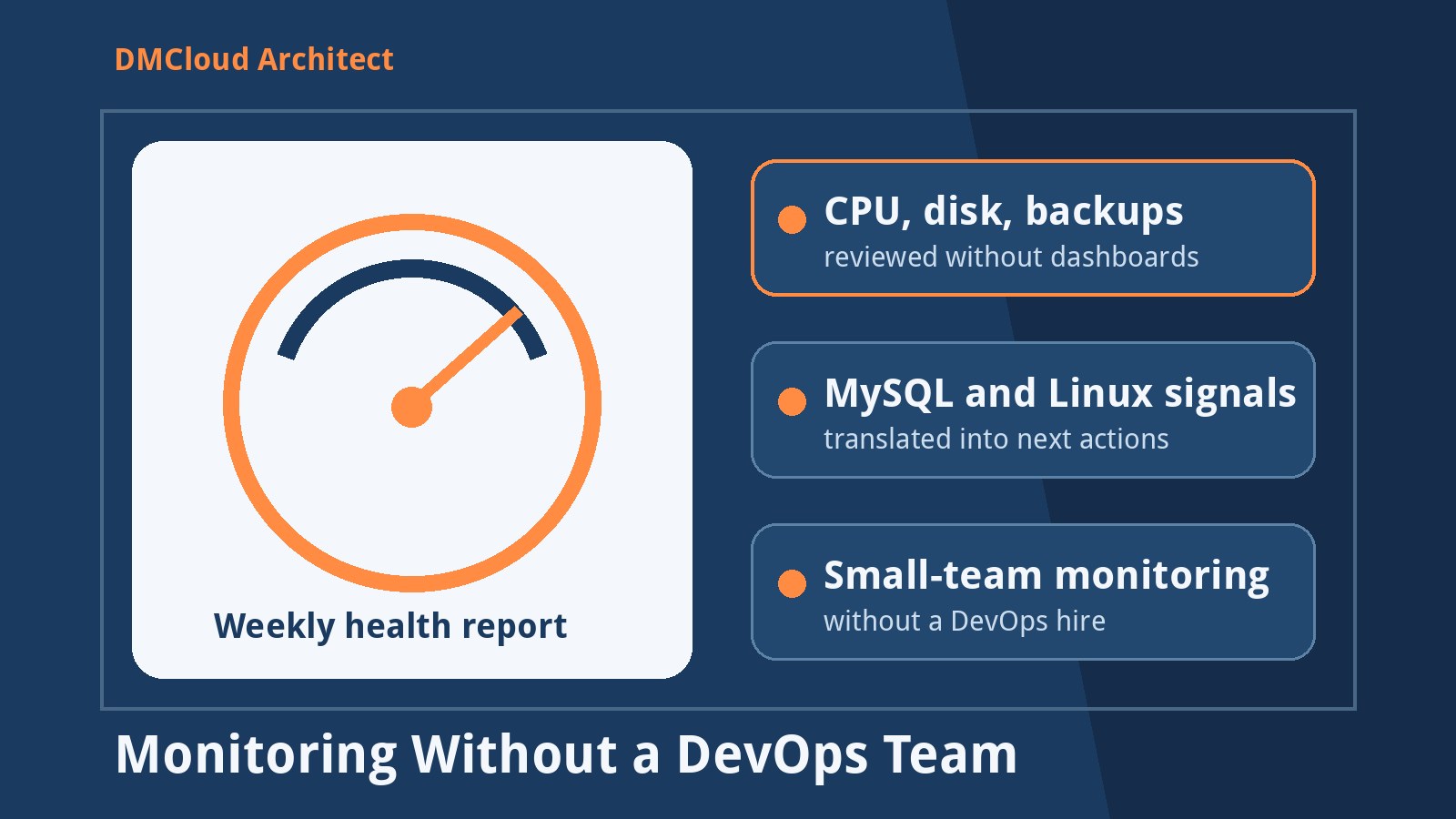 DMCloud Architect

Weekly health report

CPU, disk, backups
reviewed without dashboards

MySQL and Linux signals
translated into next actions

Small-team monitoring
without a DevOps hire

Monitoring Without a DevOps Team